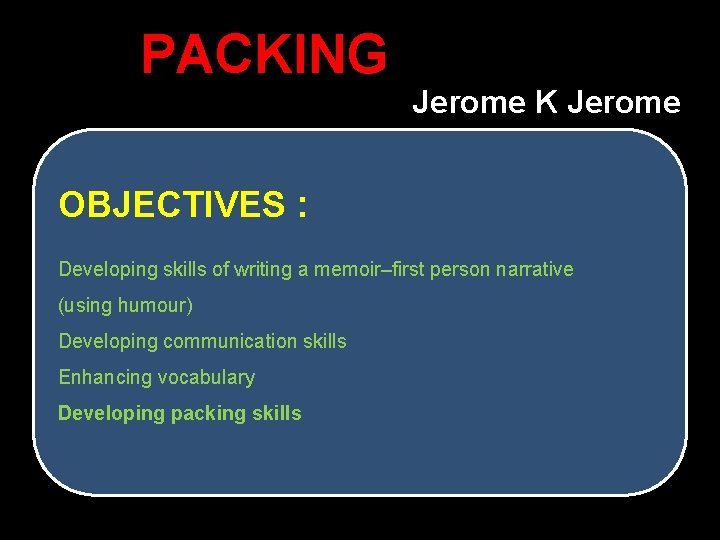 PACKING

Jerome K Jerome

OBJECTIVES :

Developing skills of writing a memoir–first person narrative (using humour)

Developing communication skills

Enhancing vocabulary

Developing packing skills